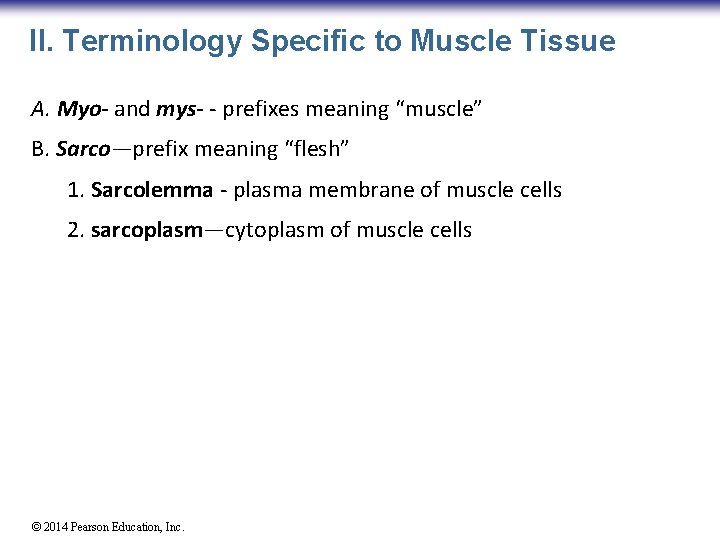 II. Terminology Specific to Muscle Tissue

A. Myo- and mys- - prefixes meaning “muscle”

B. Sarco—prefix meaning “flesh”

1. Sarcolemma - plasma membrane of muscle cells

2. sarcoplasm—cytoplasm of muscle cells

© 2014 Pearson Education, Inc.